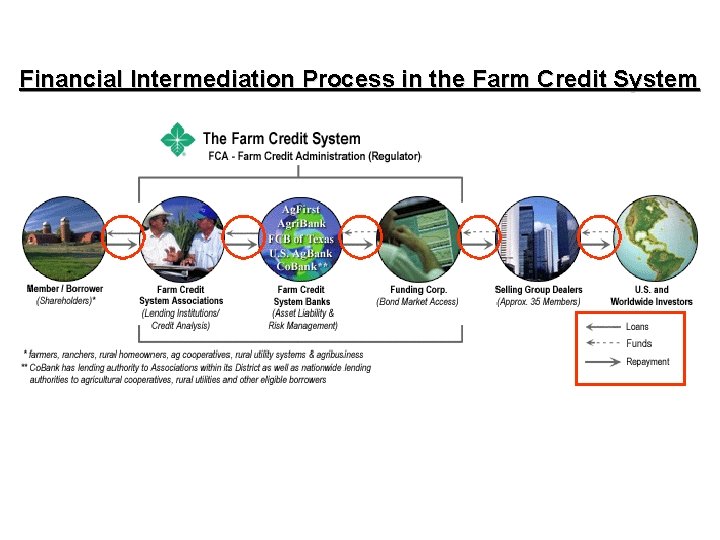 Financial Intermediation Process in the Farm Credit System

The Farm Credit System
FCA - Farm Credit Administration (Regulator)

AgFirst
AgriBank
FCB of Texas
U.S. AgBank
CoBank**

Member / Borrower
(Shareholders)*

Farm Credit System Associations
(Lending Institutions/ Credit Analysis)

Farm Credit System Banks
(Asset Liability & Risk Management)

Funding Corp.
(Bond Market Access)

Selling Group Dealers
(Approx. 35 Members)

U.S. and Worldwide Investors

Loans
Funds
Repayment

* farmers, ranchers, rural homeowners, ag cooperatives, rural utility systems & agribusiness
** CoBank has lending authority to Associations within its District as well as nationwide lending authorities to agricultural cooperatives, rural utilities and other eligible borrowers